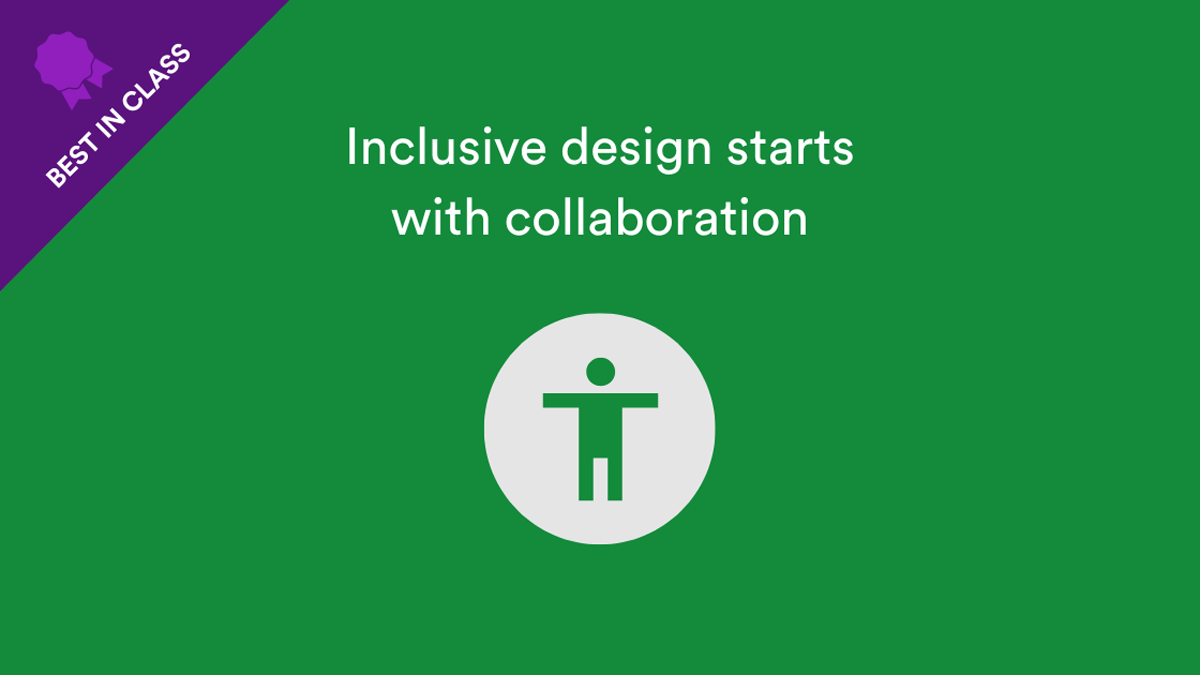 BEST IN CLASS

Inclusive design starts with collaboration